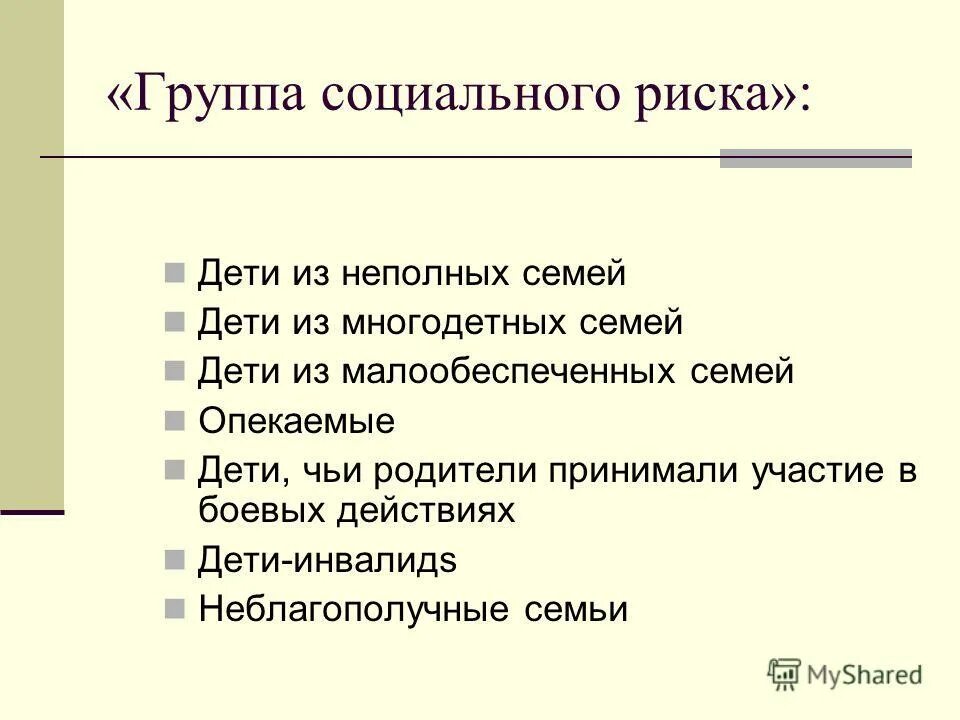 «Группа социального риска»:

Дети из неполных семей
Дети из многодетных семей
Дети из малообеспеченных семей
Опекаемые
Дети, чьи родители принимали участие в боевых действиях
Дети-инвалидs
Неблагополучные семьи

MyShared